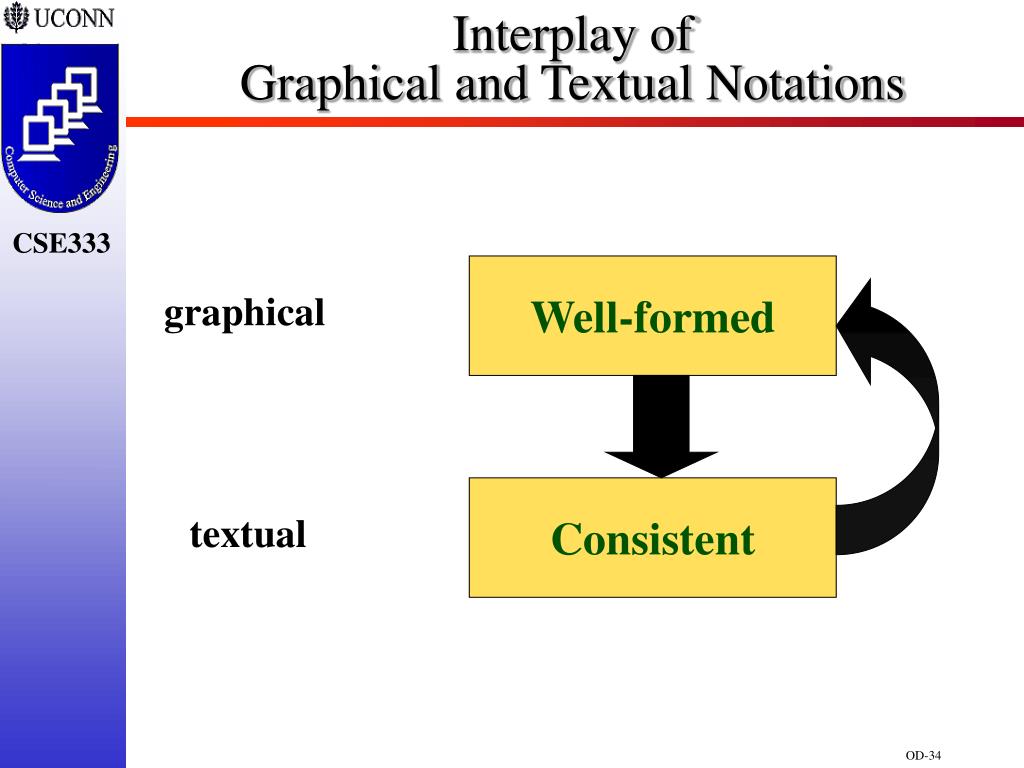 UCONN

Computer Science and Engineering

CSE333

Interplay of
Graphical and Textual Notations

graphical

Well-formed

textual

Consistent

OD-34